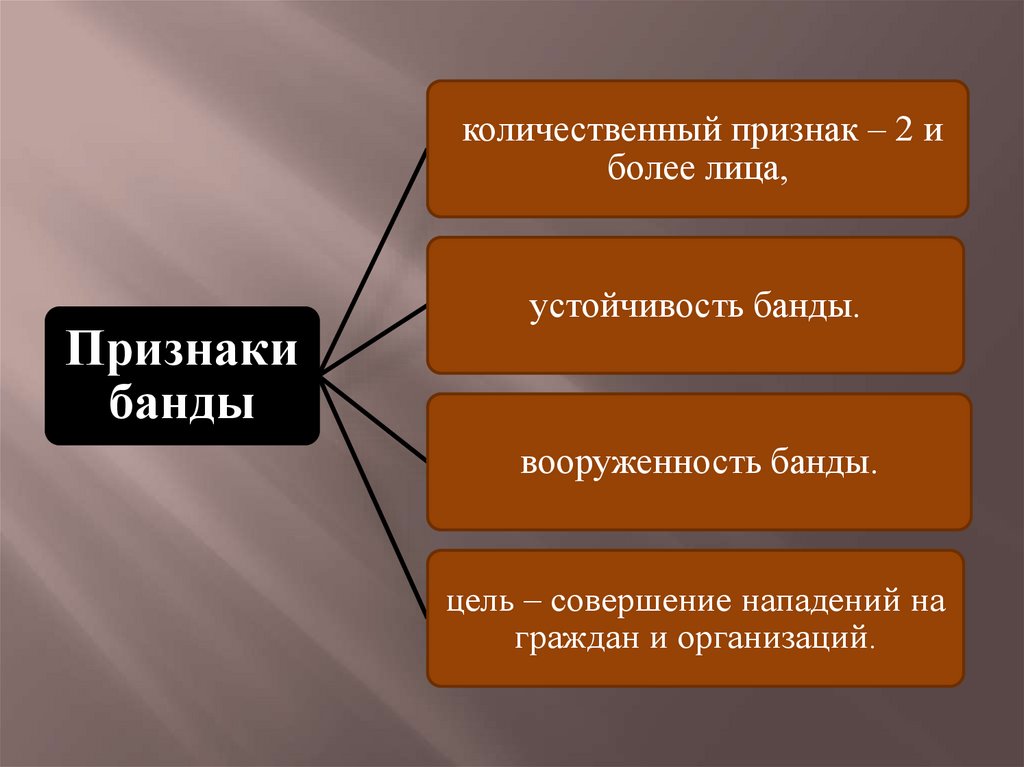 Признаки банды

количественный признак – 2 и более лица,

устойчивость банды.

вооруженность банды.

цель – совершение нападений на граждан и организаций.